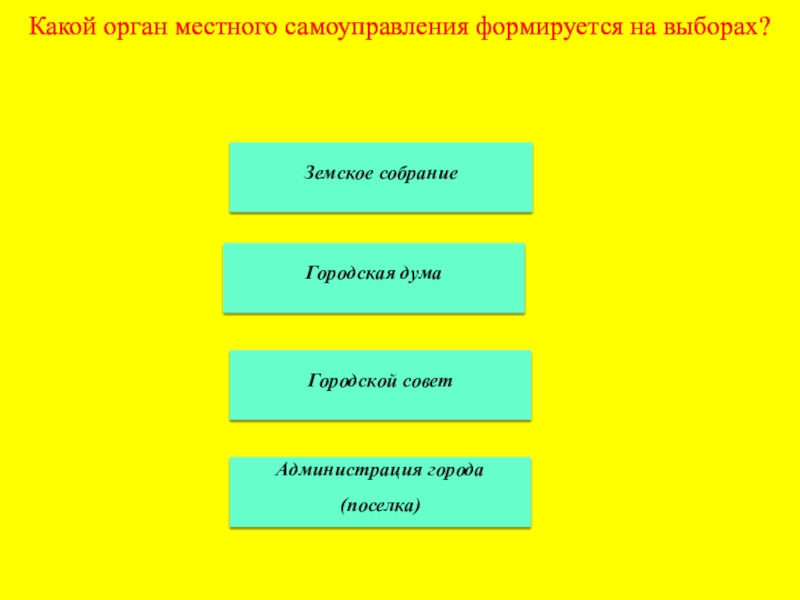 Какой орган местного самоуправления формируется на выборах?

Земское собрание

Городская дума

Городской совет

Администрация города (поселка)